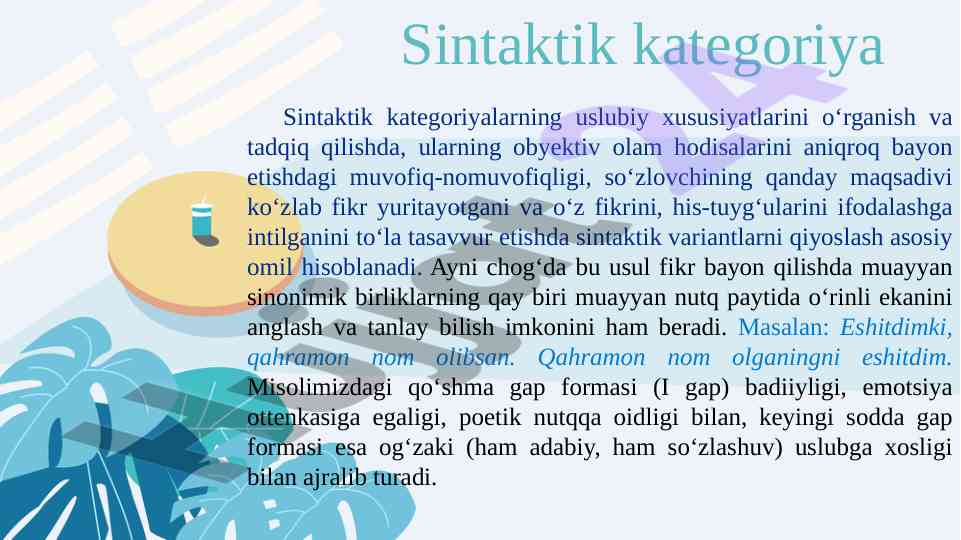 Sintaktik kategoriya

Sintaktik kategoriyalarning uslubiy xususiyatlarini o‘rganish va tadqiq qilishda, ularning obyektiv olam hodisalarini aniqroq bayon etishdagi muvofiq-nomuvofiqligi, so‘zlovchining qanday maqsadivi ko‘zlab fikr yuritayotgani va o‘z fikrini, his-tuyg‘ularini ifodalashga intilganini to‘la tasavvur etishda sintaktik variantlarni qiyoslash asosiy omil hisoblanadi. Ayni chog‘da bu usul fikr bayon qilishda muayyan sinonimik birliklarning qay biri muayyan nutq paytida o‘rinli ekanini anglash va tanlay bilish imkonini ham beradi. Masalan: Eshitdimki, qahramon nom olibsan. Qahramon nom olganingni eshitdim. Misolimizdagi qo‘shma gap formasi (I gap) badiiyligi, emotsiya ottenkasiga egaligi, poetik nutqqa oidligi bilan, keyingi sodda gap formasi esa og‘zaki (ham adabiy, ham so‘zlashuv) uslubga xosligi bilan ajralib turadi.